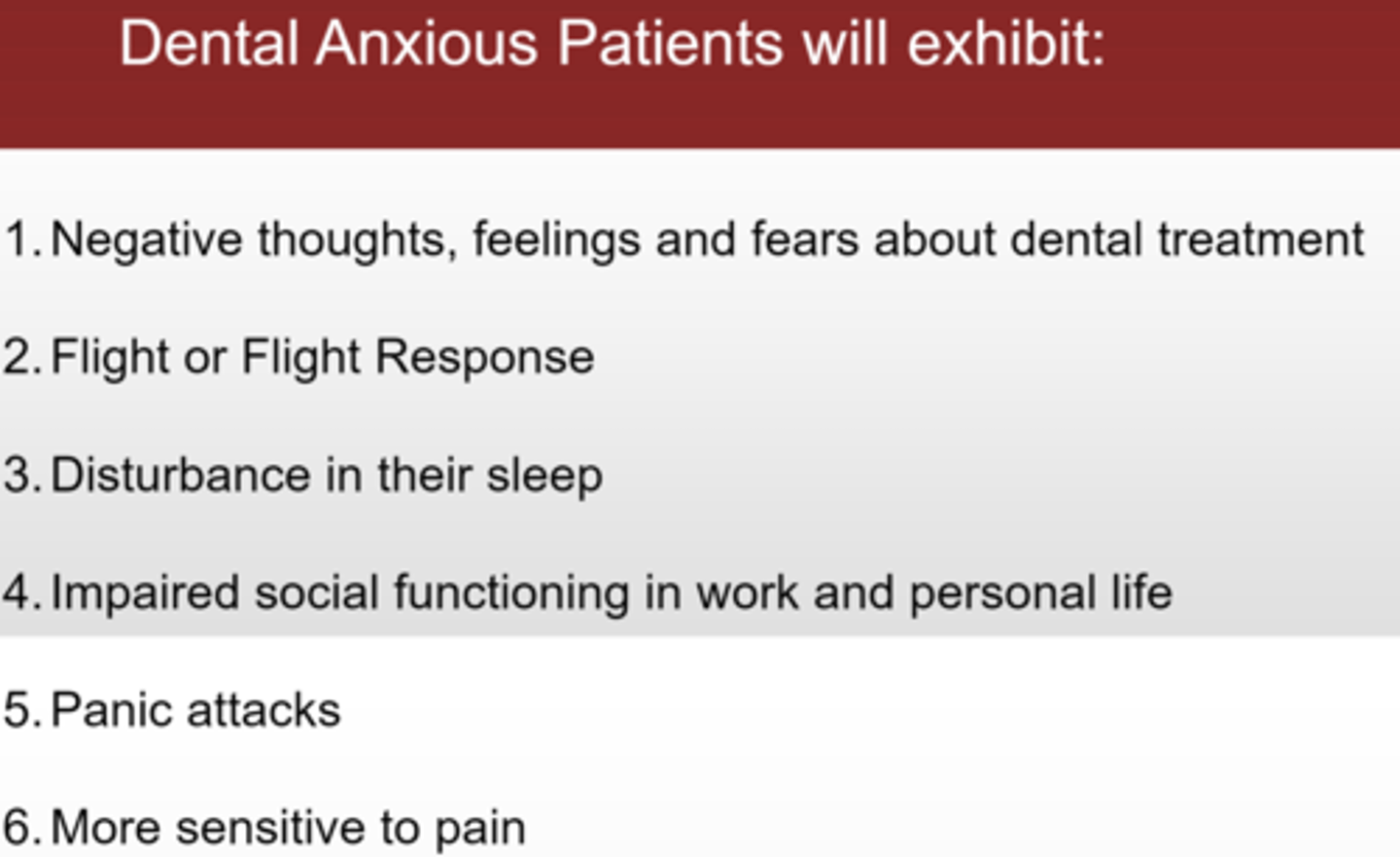 Dental Anxious Patients will exhibit:

1. Negative thoughts, feelings and fears about dental treatment

2. Flight or Flight Response

3. Disturbance in their sleep

4. Impaired social functioning in work and personal life

5. Panic attacks

6. More sensitive to pain